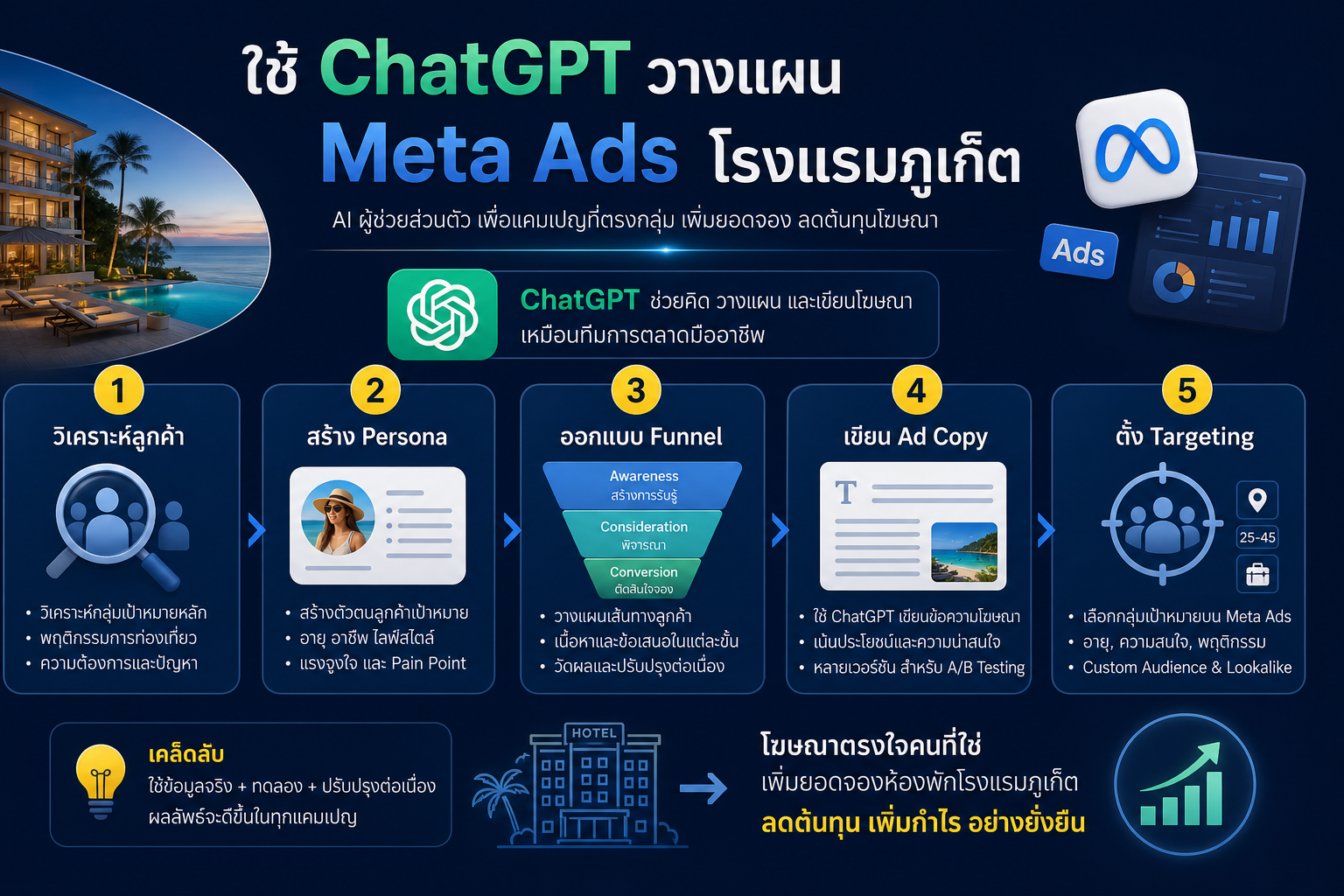 ใช้ ChatGPT วางแผน Meta Ads โรงแรมภูเก็ต

AI ผู้ช่วยส่วนตัว เพื่อแคมเปญที่ตรงกลุ่ม เพิ่มยอดจอง ลดต้นทุนโฆษณา

Ads

ChatGPT ช่วยคิด วางแผน และเขียนโฆษณา เหมือนทีมการตลาดมืออาชีพ

1
วิเคราะห์ลูกค้า
• วิเคราะห์กลุ่มเป้าหมายหลัก
• พฤติกรรมการท่องเที่ยว
• ความต้องการและปัญหา

2
สร้าง Persona
• สร้างตัวตนลูกค้าเป้าหมาย
• อายุ อาชีพ ไลฟ์สไตล์
• แรงจูงใจ และ Pain Point

3
ออกแบบ Funnel
Awareness
สร้างการรับรู้
Consideration
พิจารณา
Conversion
ตัดสินใจจอง
• วางแผนเส้นทางลูกค้า
• เนื้อหาและข้อเสนอในแต่ละขั้น
• วัดผลและปรับปรุงต่อเนื่อง

4
เขียน Ad Copy
T
• ใช้ ChatGPT เขียนข้อความโฆษณา
• เน้นประโยชน์และความน่าสนใจ
• หลายเวอร์ชัน สำหรับ A/B Testing

5
ตั้ง Targeting
25-45
• เลือกกลุ่มเป้าหมายบน Meta Ads
• อายุ, ความสนใจ, พฤติกรรม
• Custom Audience & Lookalike

เคล็ดลับ
ใช้ข้อมูลจริง + ทดลอง + ปรับปรุงต่อเนื่อง
ผลลัพธ์จะดีขึ้นในทุกแคมเปญ

HOTEL

โฆษณาตรงใจคนที่ใช่
เพิ่มยอดจองห้องพักโรงแรมภูเก็ต
ลดต้นทุน เพิ่มกำไร อย่างยั่งยืน